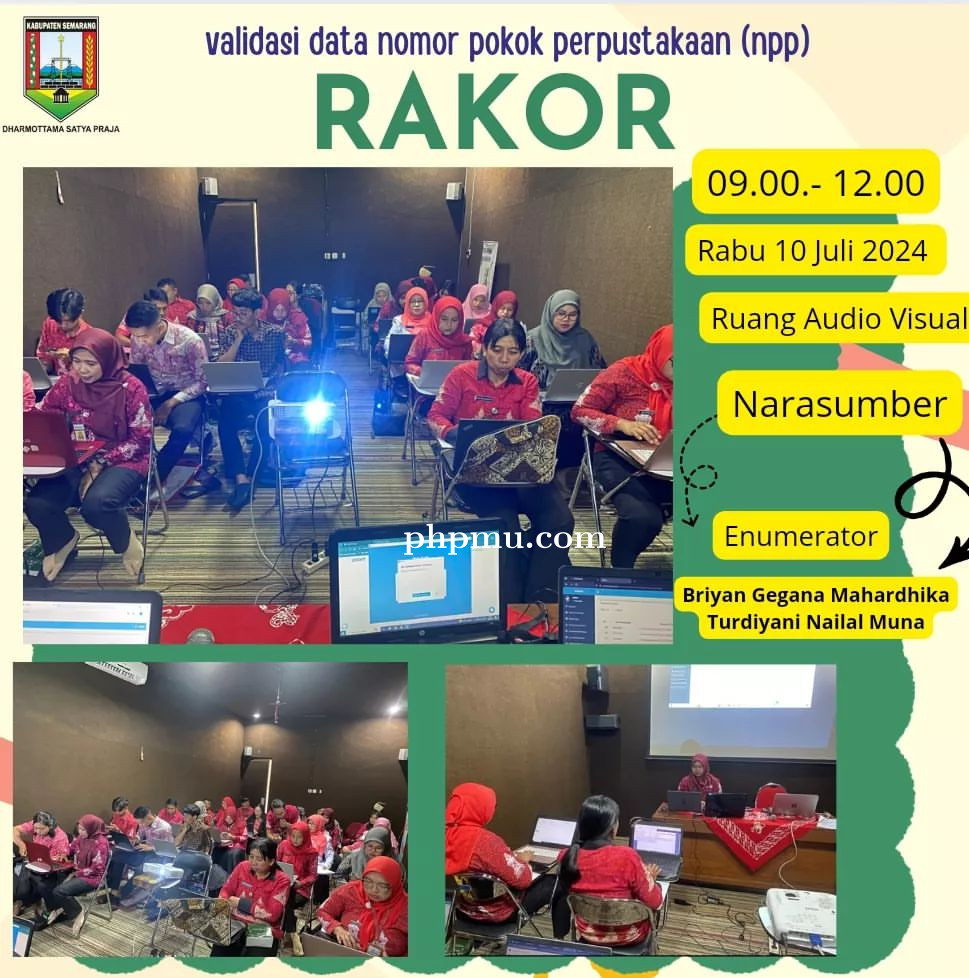 KABUPATEN SEMARANG

DHARMOTTAMA SATYA PRAJA

validasi data nomor pokok perpustakaan (npp)

RAKOR

09.00.- 12.00

Rabu 10 Juli 2024

Ruang Audio Visual

Narasumber

Enumerator

Briyan Gegana Mahardhika
Turdiyani Nailal Muna

phpmu.com